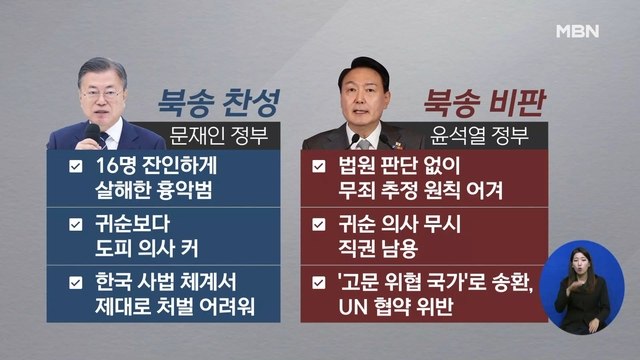 MBN

북송 찬성
문재인 정부

16명 잔인하게 살해한 흉악범

귀순보다 도피 의사 커

한국 사법 체계서 제대로 처벌 어려워

북송 비판
윤석열 정부

법원 판단 없이 무죄 추정 원칙 어겨

귀순 의사 무시 직권 남용

'고문 위협 국가'로 송환, UN 협약 위반